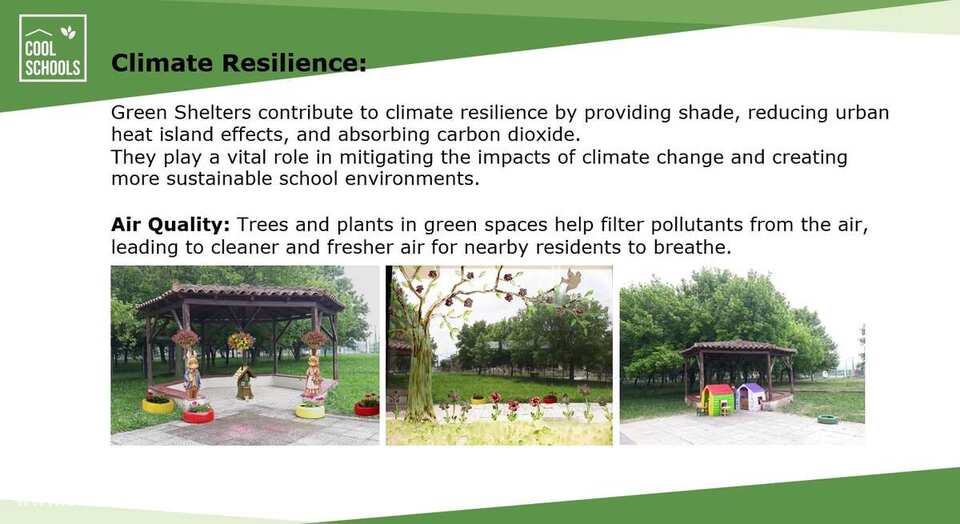 COOL SCHOOLS

Climate Resilience:

Green Shelters contribute to climate resilience by providing shade, reducing urban heat island effects, and absorbing carbon dioxide.
They play a vital role in mitigating the impacts of climate change and creating more sustainable school environments.

Air Quality: Trees and plants in green spaces help filter pollutants from the air, leading to cleaner and fresher air for nearby residents to breathe.